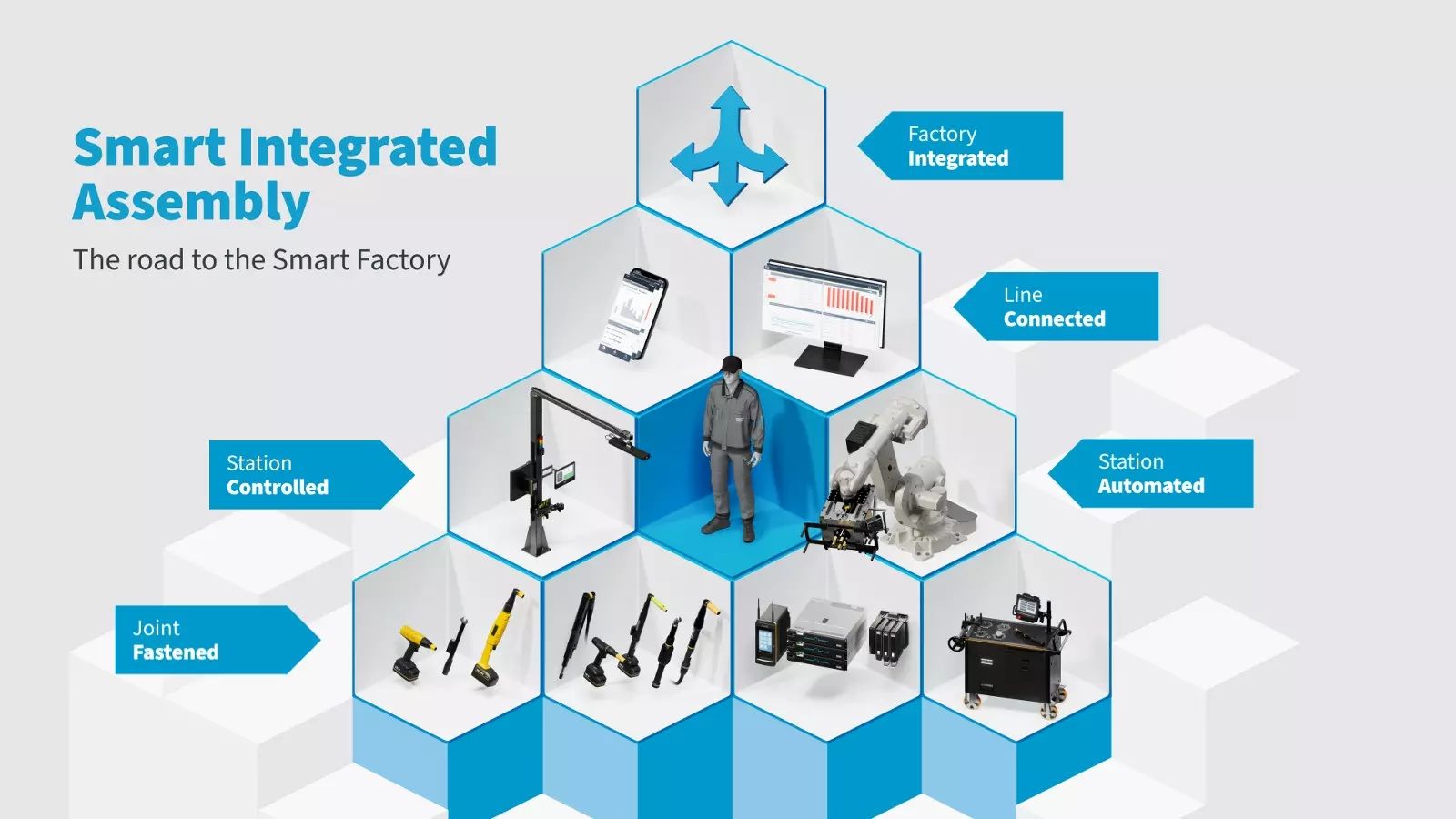 Smart Integrated Assembly

The road to the Smart Factory

Factory
Integrated

Line
Connected

Station
Controlled

Station
Automated

Joint
Fastened